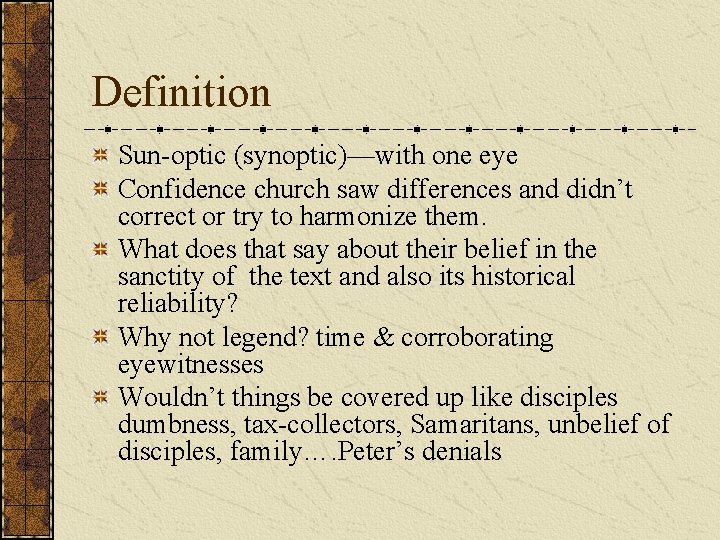 Definition

Sun-optic (synoptic)—with one eye

Confidence church saw differences and didn’t correct or try to harmonize them.

What does that say about their belief in the sanctity of  the text and also its historical reliability?

Why not legend? time & corroborating eyewitnesses

Wouldn’t things be covered up like disciples dumbness, tax-collectors, Samaritans, unbelief of disciples, family….Peter’s denials